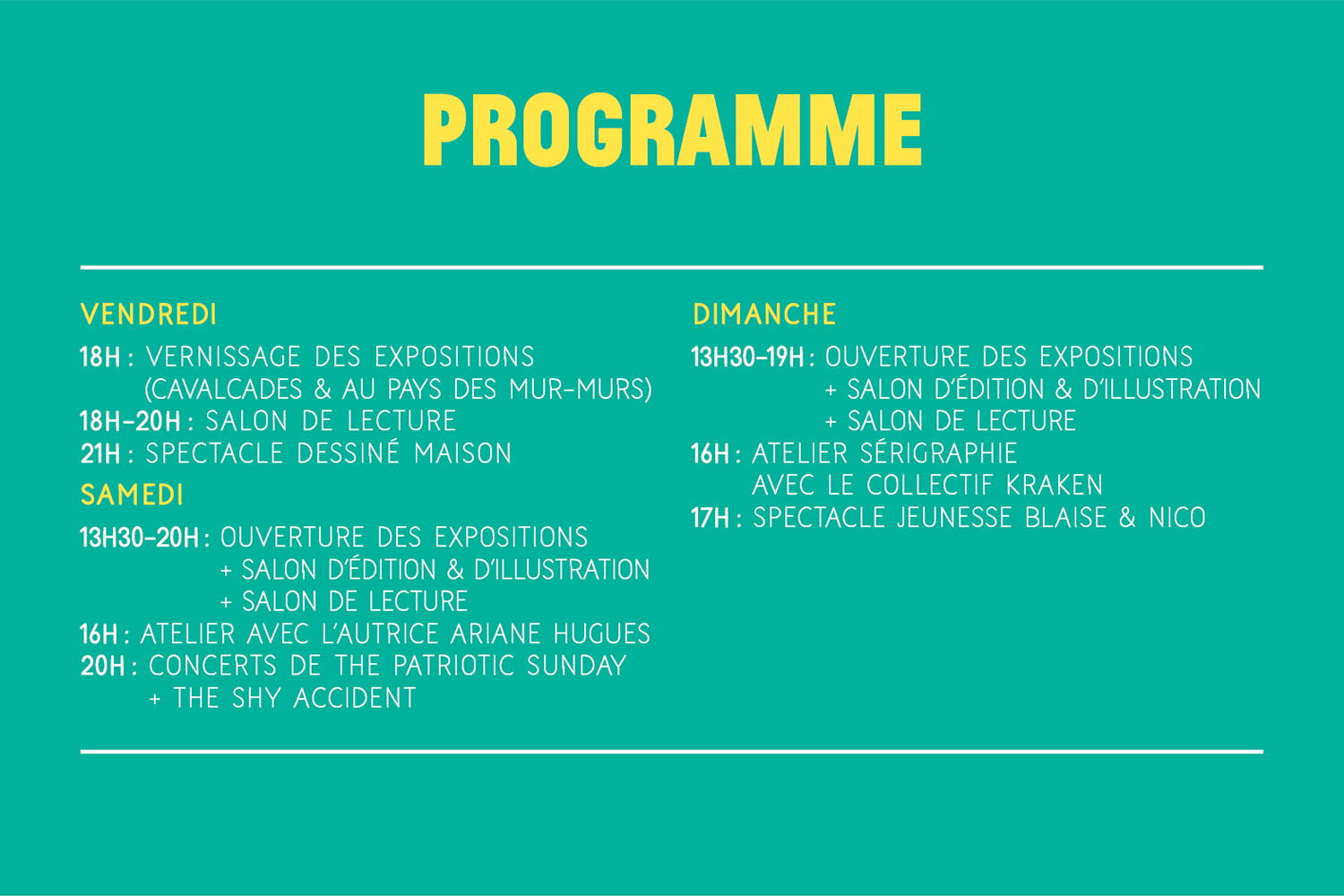 PROGRAMME

VENDREDI

18H : VERNISSAGE DES EXPOSITIONS (CAVALCADES & AU PAYS DES MUR-MURS)
18H-20H : SALON DE LECTURE
21H : SPECTACLE DESSINÉ MAISON

SAMEDI

13H30-20H : OUVERTURE DES EXPOSITIONS
+ SALON D'ÉDITION & D'ILLUSTRATION
+ SALON DE LECTURE
16H : ATELIER AVEC L'AUTRICE ARIANE HUGUES
20H : CONCERTS DE THE PATRIOTIC SUNDAY
+ THE SHY ACCIDENT

DIMANCHE

13H30-19H : OUVERTURE DES EXPOSITIONS
+ SALON D'ÉDITION & D'ILLUSTRATION
+ SALON DE LECTURE
16H : ATELIER SÉRIGRAPHIE AVEC LE COLLECTIF KRAKEN
17H : SPECTACLE JEUNESSE BLAISE & NICO